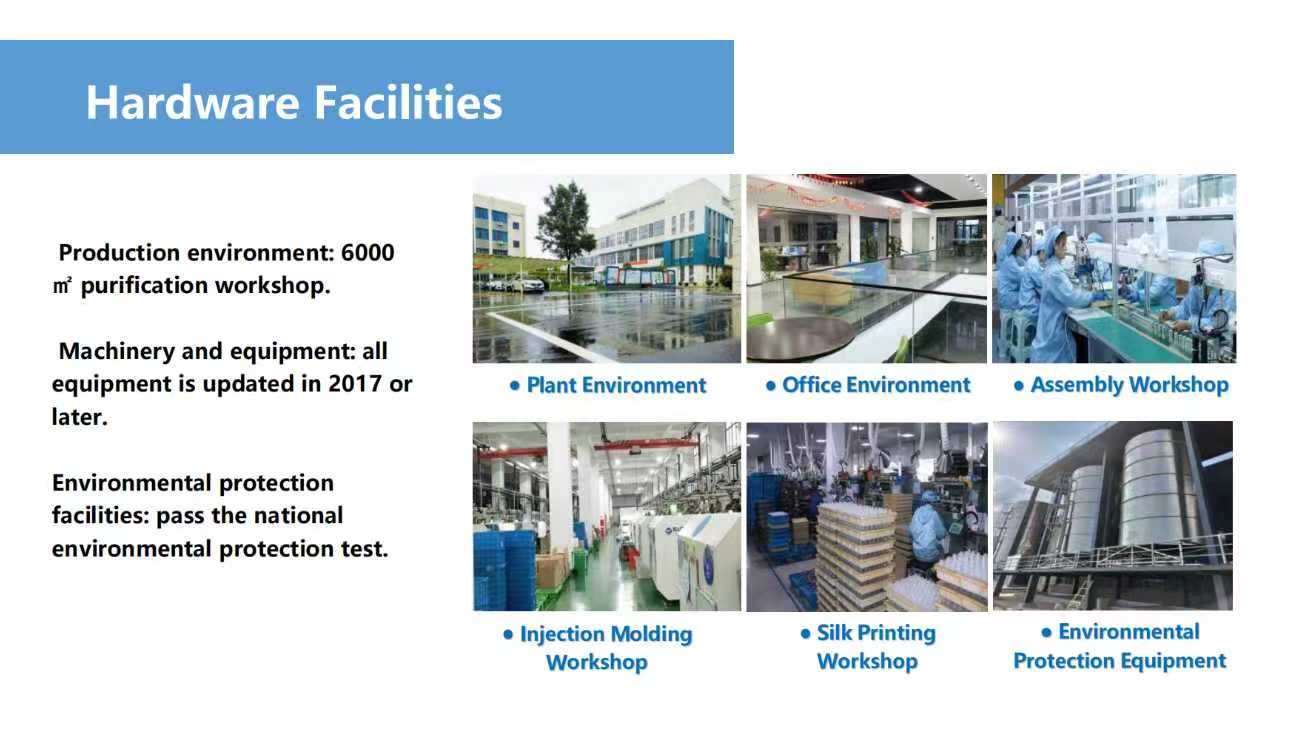 Hardware Facilities

Production environment: 6000 ㎡ purification workshop.

Machinery and equipment: all equipment is updated in 2017 or later.

Environmental protection facilities: pass the national environmental protection test.

• Plant Environment

• Office Environment

• Assembly Workshop

• Injection Molding Workshop

• Silk Printing Workshop

• Environmental Protection Equipment